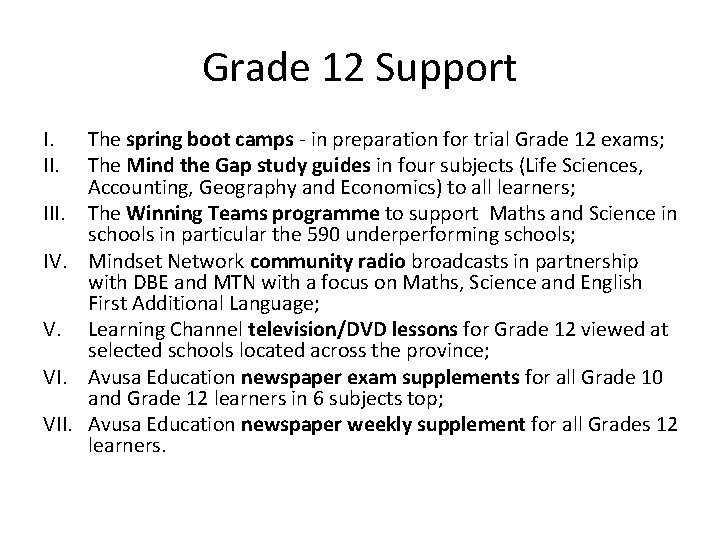 Grade 12 Support

I. The spring boot camps - in preparation for trial Grade 12 exams;
II. The Mind the Gap study guides in four subjects (Life Sciences, Accounting, Geography and Economics) to all learners;
III. The Winning Teams programme to support Maths and Science in schools in particular the 590 underperforming schools;
IV. Mindset Network community radio broadcasts in partnership with DBE and MTN with a focus on Maths, Science and English First Additional Language;
V. Learning Channel television/DVD lessons for Grade 12 viewed at selected schools located across the province;
VI. Avusa Education newspaper exam supplements for all Grade 10 and Grade 12 learners in 6 subjects top;
VII. Avusa Education newspaper weekly supplement for all Grades 12 learners.